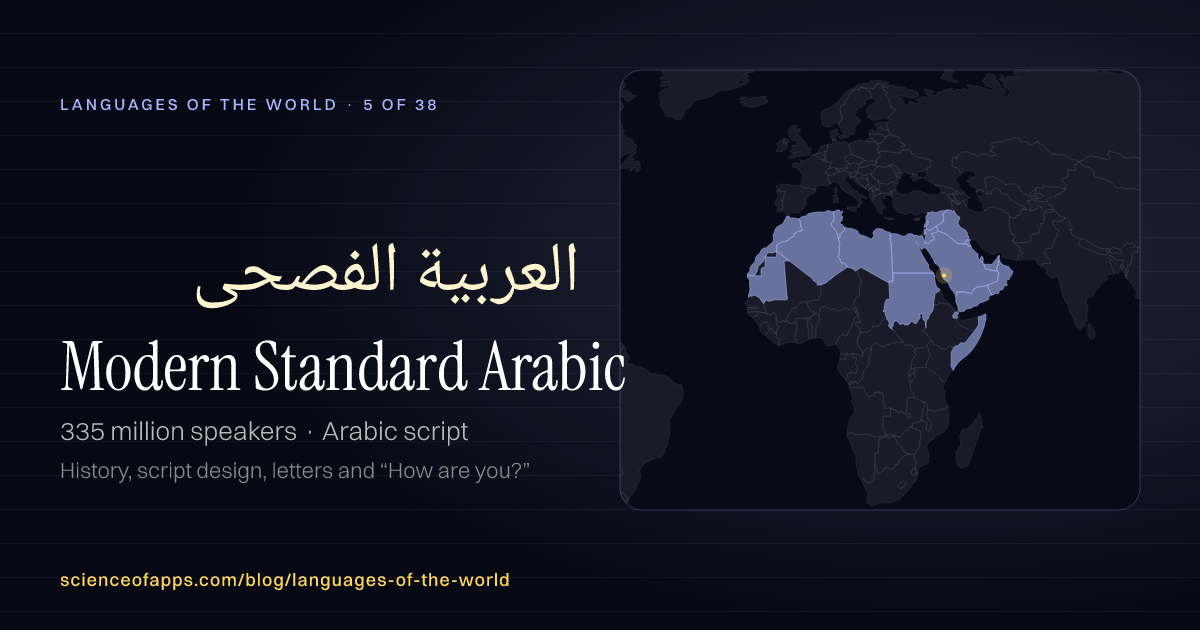 LANGUAGES OF THE WORLD · 5 OF 38

العربية الفصحى

Modern Standard Arabic

335 million speakers · Arabic script

History, script design, letters and "How are you?"

scienceofapps.com/blog/languages-of-the-world